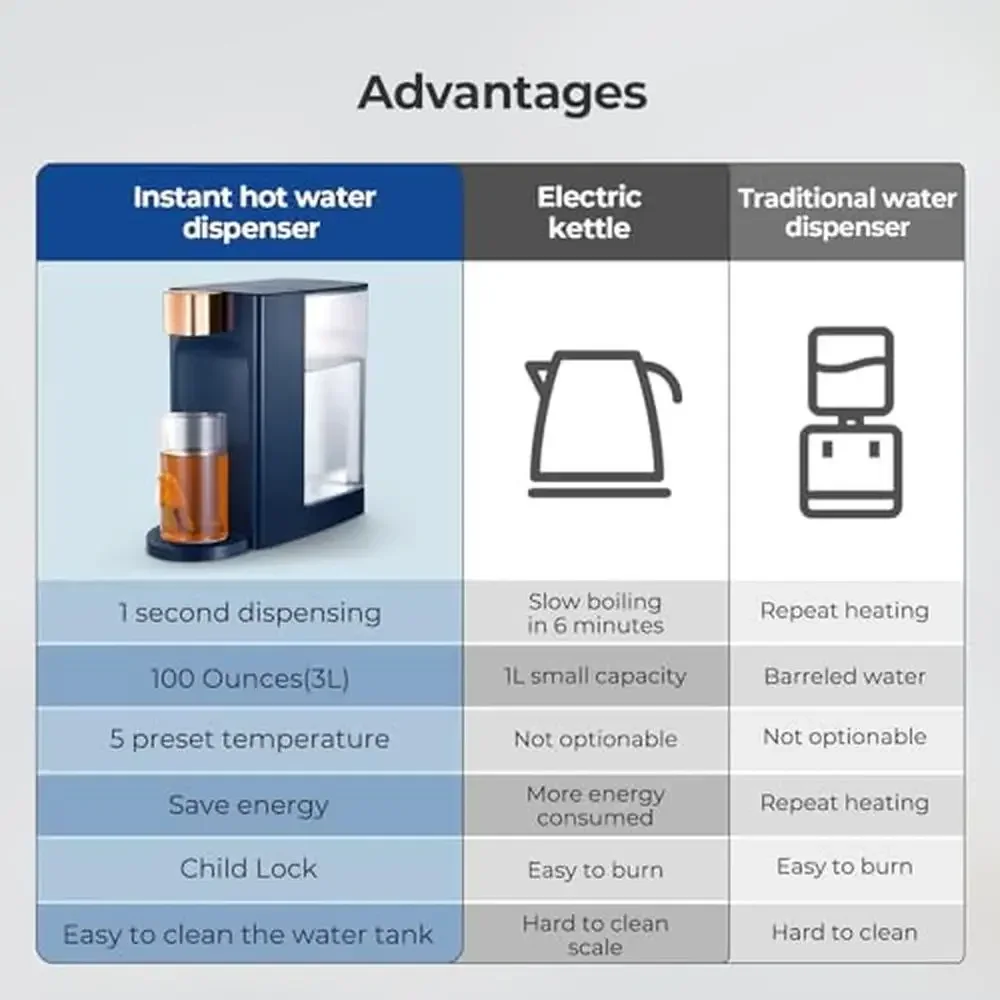 Advantages

| Instant hot water dispenser | Electric kettle | Traditional water dispenser |
|---|---|---|
| 1 second dispensing | Slow boiling in 6 minutes | Repeat heating |
| 100 Ounces(3L) | 1L small capacity | Barreled water |
| 5 preset temperature | Not optionable | Not optionable |
| Save energy | More energy consumed | Repeat heating |
| Child Lock | Easy to burn | Easy to burn |
| Easy to clean the water tank | Hard to clean scale | Hard to clean |